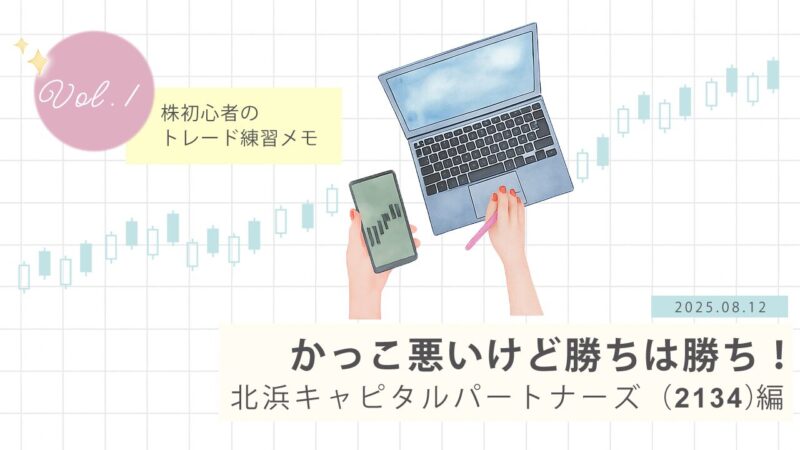 Vol.1

株初心者の
トレード練習メモ

2025.08.12

かっこ悪いけど勝ちは勝ち！
北浜キャピタルパートナーズ（2134）編